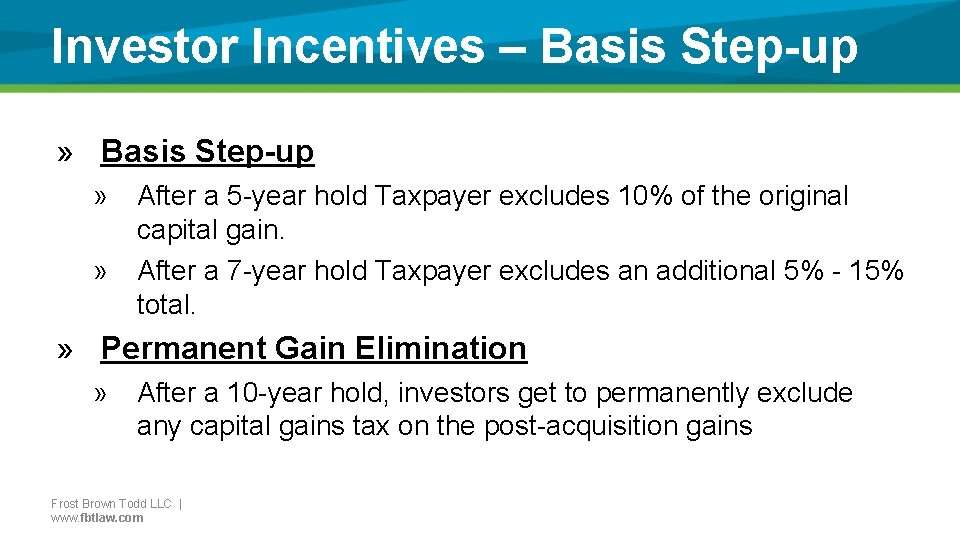 Investor Incentives – Basis Step-up

» Basis Step-up

» After a 5-year hold Taxpayer excludes 10% of the original capital gain.

» After a 7-year hold Taxpayer excludes an additional 5% - 15% total.

» Permanent Gain Elimination

» After a 10-year hold, investors get to permanently exclude any capital gains tax on the post-acquisition gains

Frost Brown Todd LLC | www.fbtlaw.com